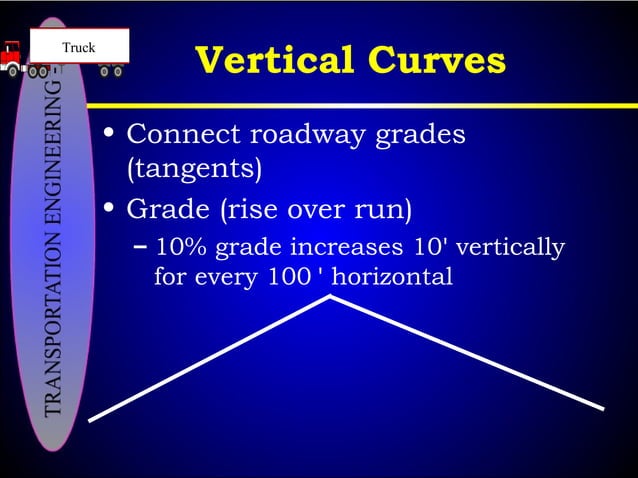 Truck

TRANSPORTATION ENGINEERING -

Vertical Curves

• Connect roadway grades (tangents)

• Grade (rise over run)

– 10% grade increases 10' vertically for every 100 ' horizontal